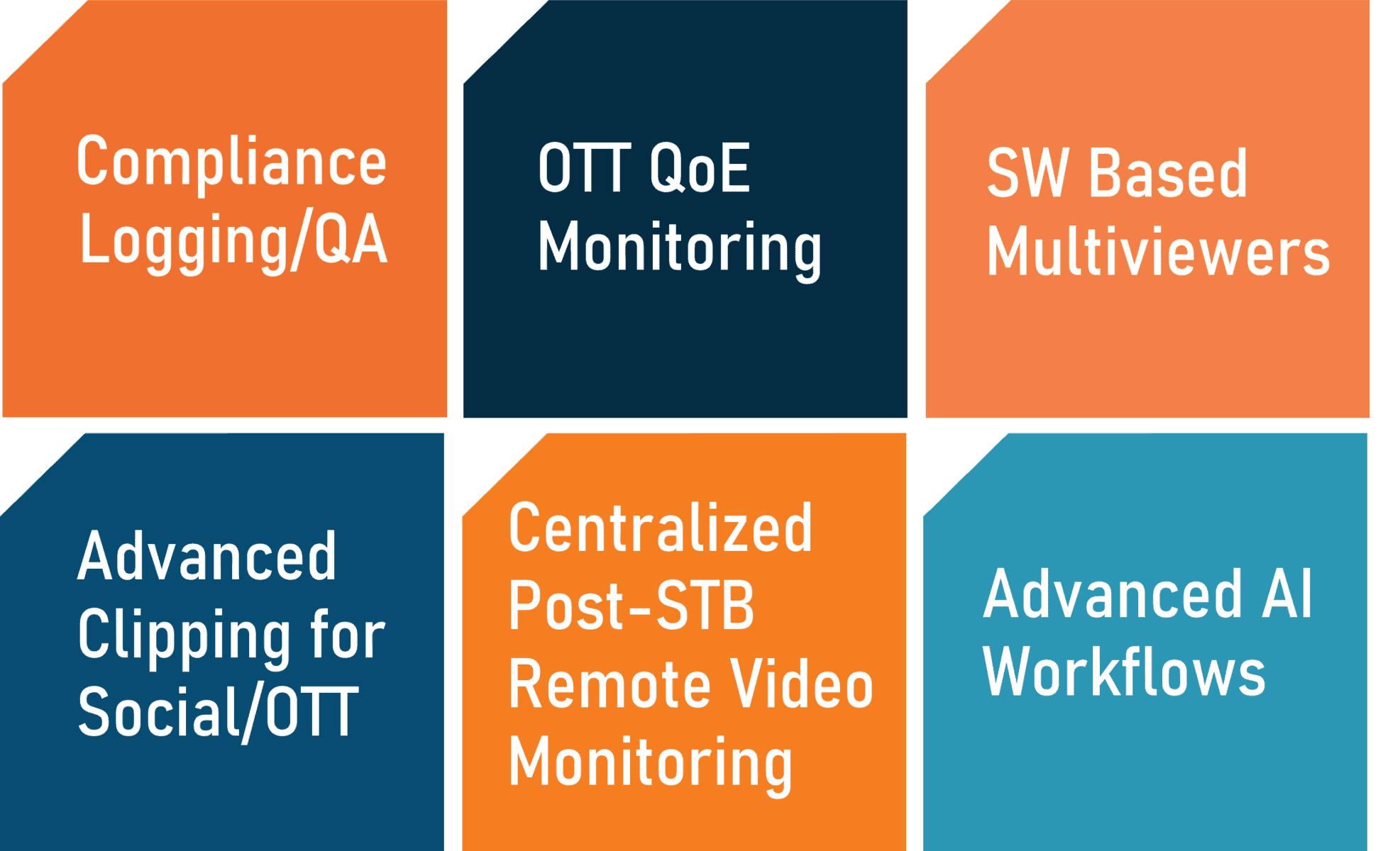 Compliance Logging/QA

OTT QoE Monitoring

SW Based Multiviewers

Advanced Clipping for Social/OTT

Centralized Post-STB Remote Video Monitoring

Advanced AI Workflows